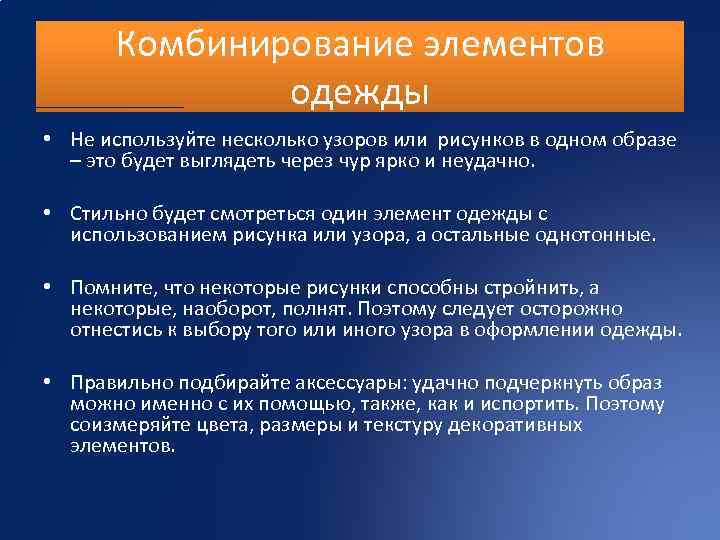 Комбинирование элементов одежды

• Не используйте несколько узоров или  рисунков в одном образе – это будет выглядеть через чур ярко и неудачно.

• Стильно будет смотреться один элемент одежды с использованием рисунка или узора, а остальные однотонные.

• Помните, что некоторые рисунки способны стройнить, а некоторые, наоборот, полнят. Поэтому следует осторожно отнестись к выбору того или иного узора в оформлении одежды.

• Правильно подбирайте аксессуары: удачно подчеркнуть образ можно именно с их помощью, также, как и испортить. Поэтому соизмеряйте цвета, размеры и текстуру декоративных элементов.